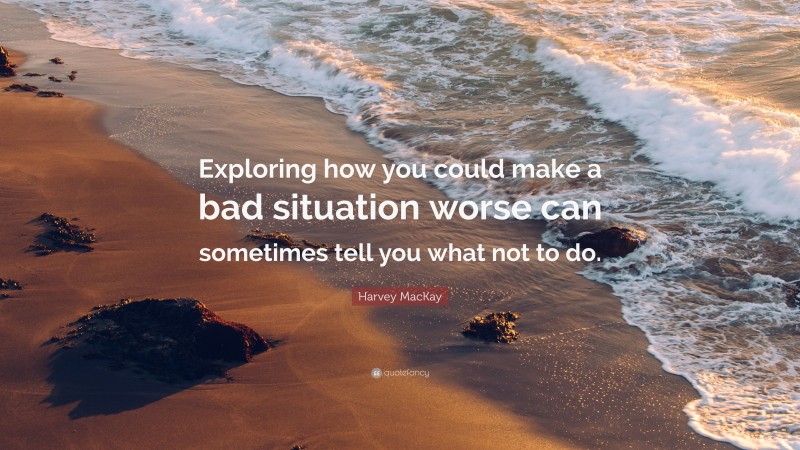 Exploring how you could make a bad situation worse can sometimes tell you what not to do.

Harvey MacKay

quotefancy